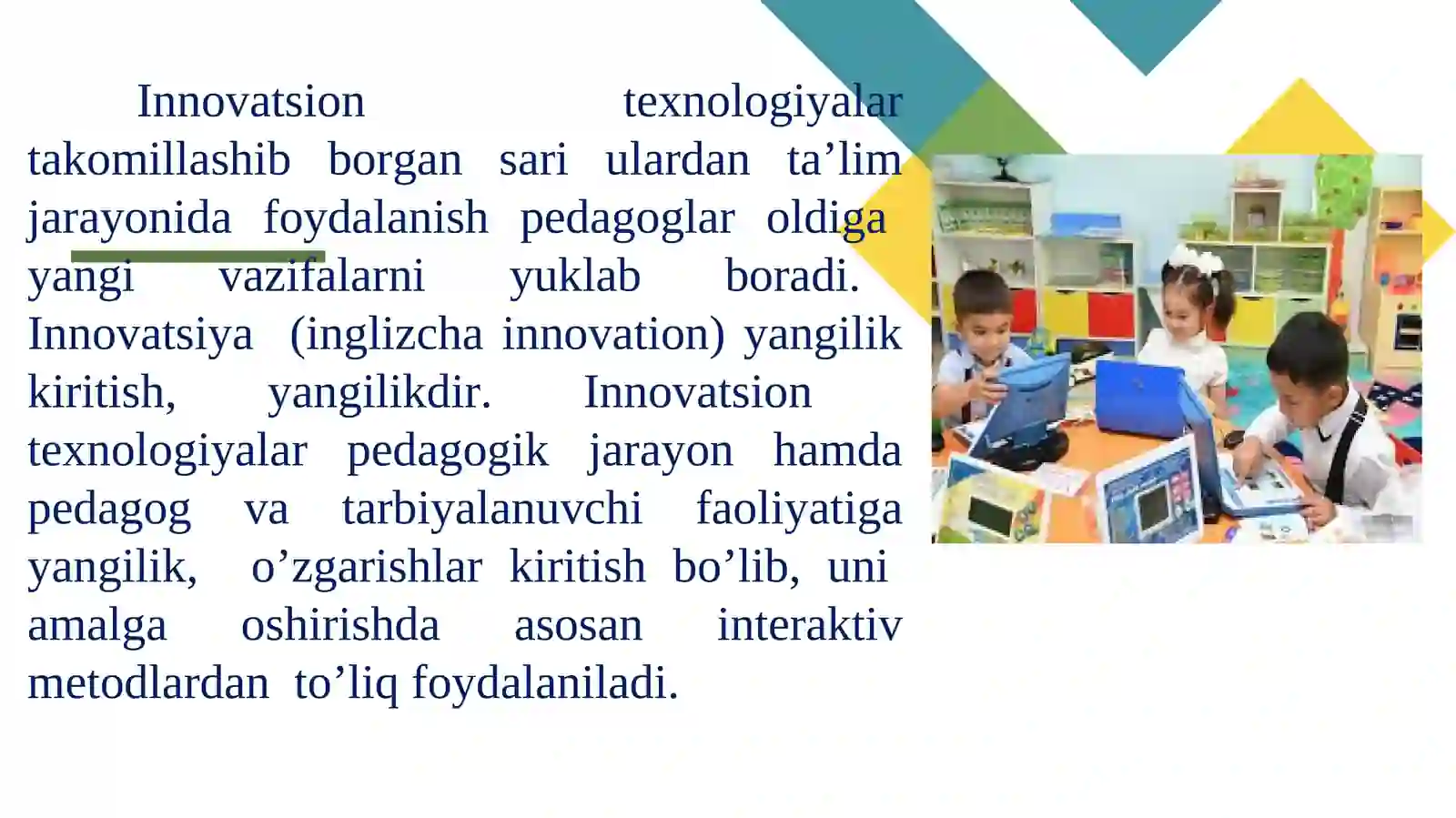 Innovatsion texnologiyalar takomillashib borgan sari ulardan ta’lim jarayonida foydalanish pedagoglar oldiga yangi vazifalarni yuklab boradi. Innovatsiya (inglizcha innovation) yangilik kiritish, yangilikdir. Innovatsion texnologiyalar pedagogik jarayon hamda pedagog va tarbiyalanuvchi faoliyatiga yangilik, o’zgarishlar kiritish bo’lib, uni amalga oshirishda asosan interaktiv metodlardan to’liq foydalaniladi.